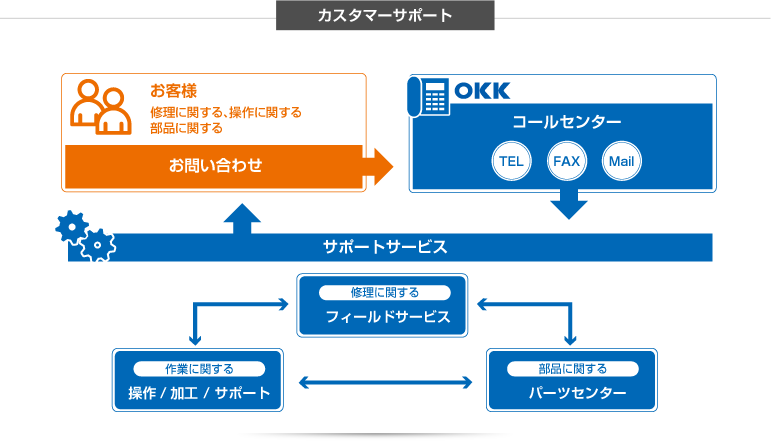 カスタマーサポート

お客様
修理に関する、操作に関する
部品に関する

お問い合わせ

OKK
コールセンター
TEL
FAX
Mail

サポートサービス

修理に関する
フィールドサービス

作業に関する
操作 / 加工 / サポート

部品に関する
パーツセンター